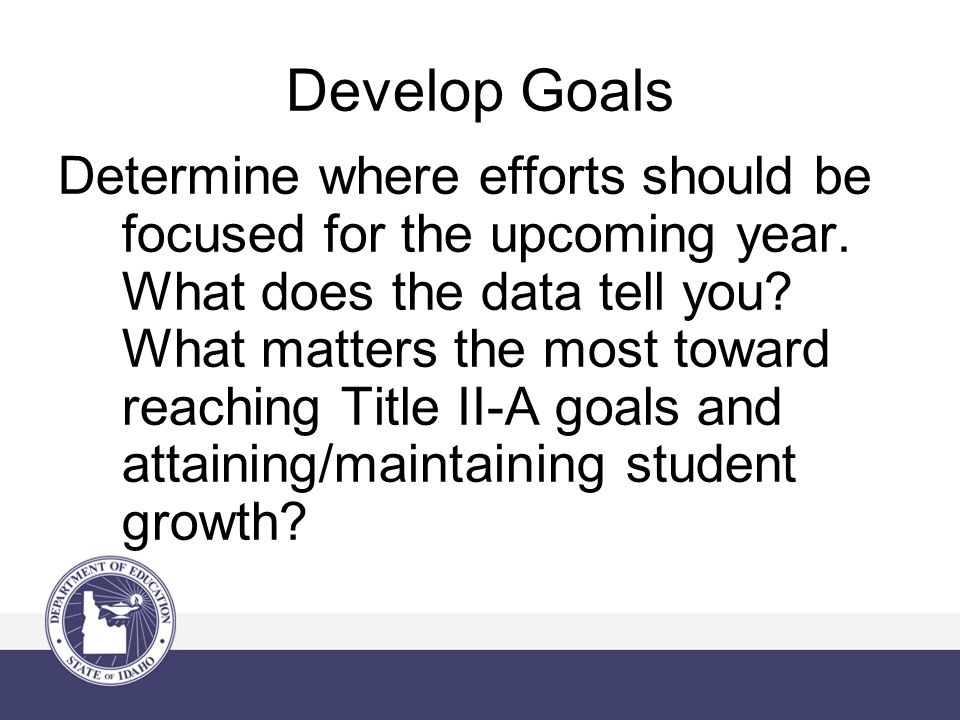 Develop Goals

Determine where efforts should be focused for the upcoming year. What does the data tell you? What matters the most toward reaching Title II-A goals and attaining/maintaining student growth?

DEPARTMENT OF EDUCATION
STATE OF IDAHO